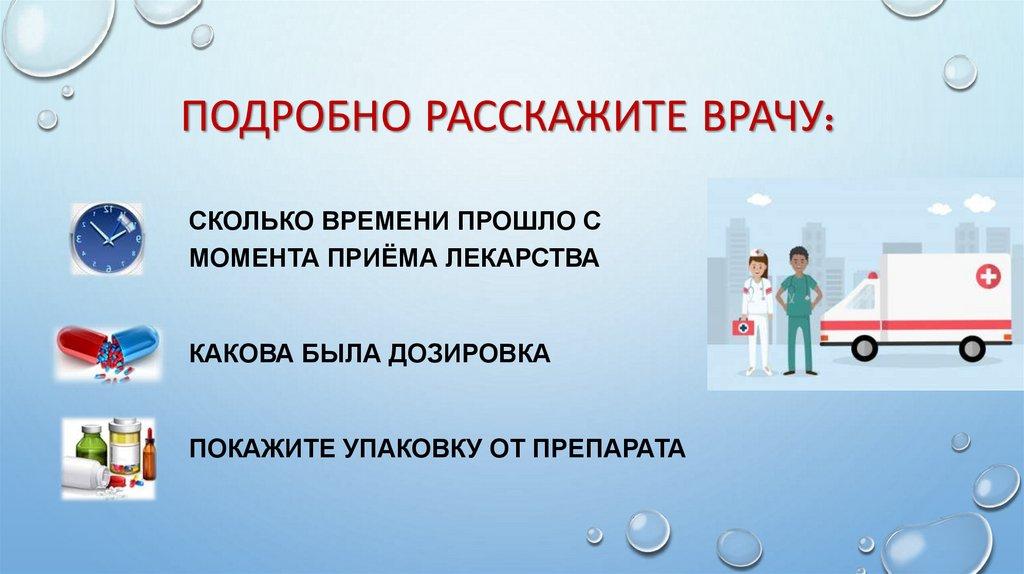 ПОДРОБНО РАССКАЖИТЕ ВРАЧУ:

СКОЛЬКО ВРЕМЕНИ ПРОШЛО С МОМЕНТА ПРИЁМА ЛЕКАРСТВА

КАКОВА БЫЛА ДОЗИРОВКА

ПОКАЖИТЕ УПАКОВКУ ОТ ПРЕПАРАТА